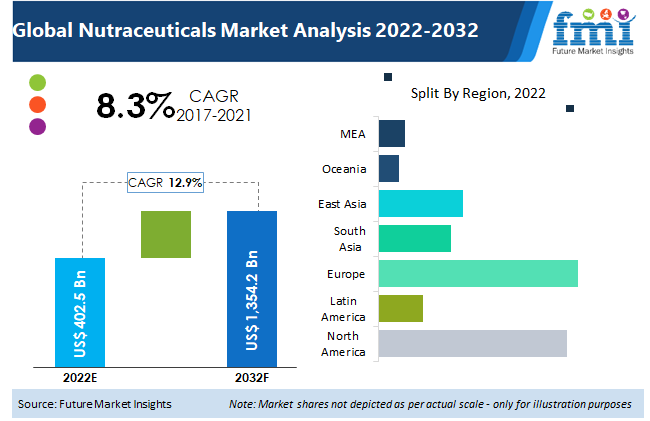 Global Nutraceuticals Market Analysis 2022-2032

fmi
Future Market Insights

8.3% CAGR 2017-2021

CAGR 12.9%

US$ 402.5 Bn

US$ 1,354.2 Bn

2022E

2032F

Split By Region, 2022

MEA

Oceania

East Asia

South Asia

Europe

Latin America

North America

Source: Future Market Insights

Note: Market shares not depicted as per actual scale - only for illustration purposes